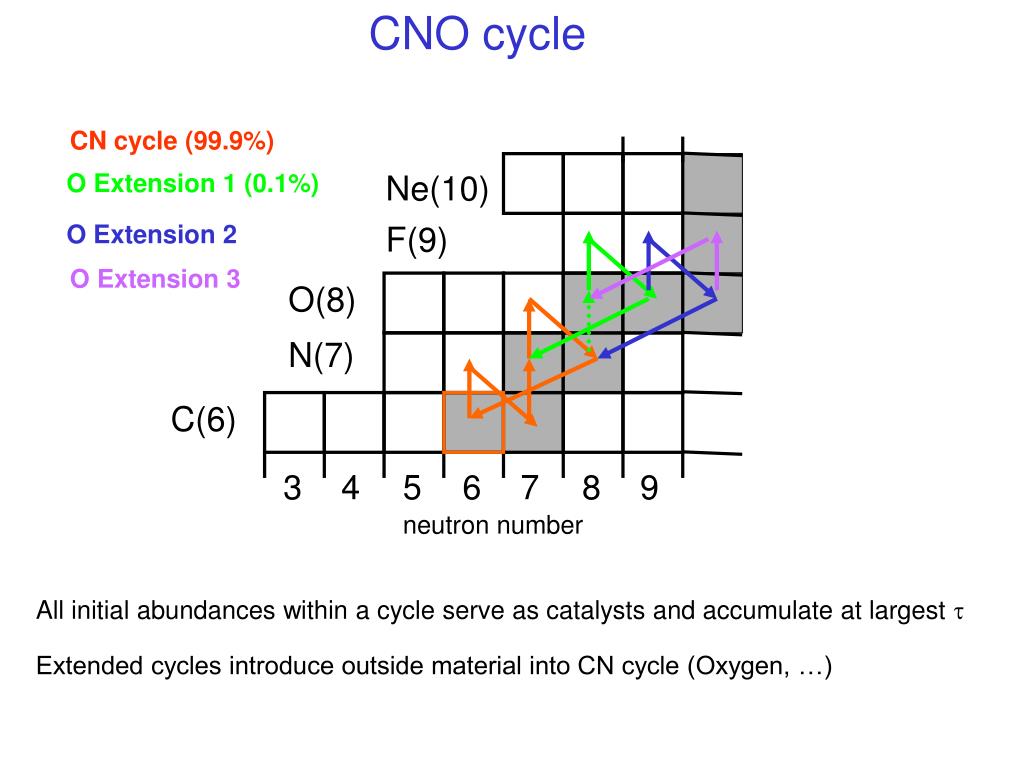 CNO cycle

CN cycle (99.9%)
O Extension 1 (0.1%)
O Extension 2
O Extension 3

Ne(10)
F(9)
O(8)
N(7)
C(6)

3 4 5 6 7 8 9
neutron number

All initial abundances within a cycle serve as catalysts and accumulate at largest $\tau$

Extended cycles introduce outside material into CN cycle (Oxygen, …)